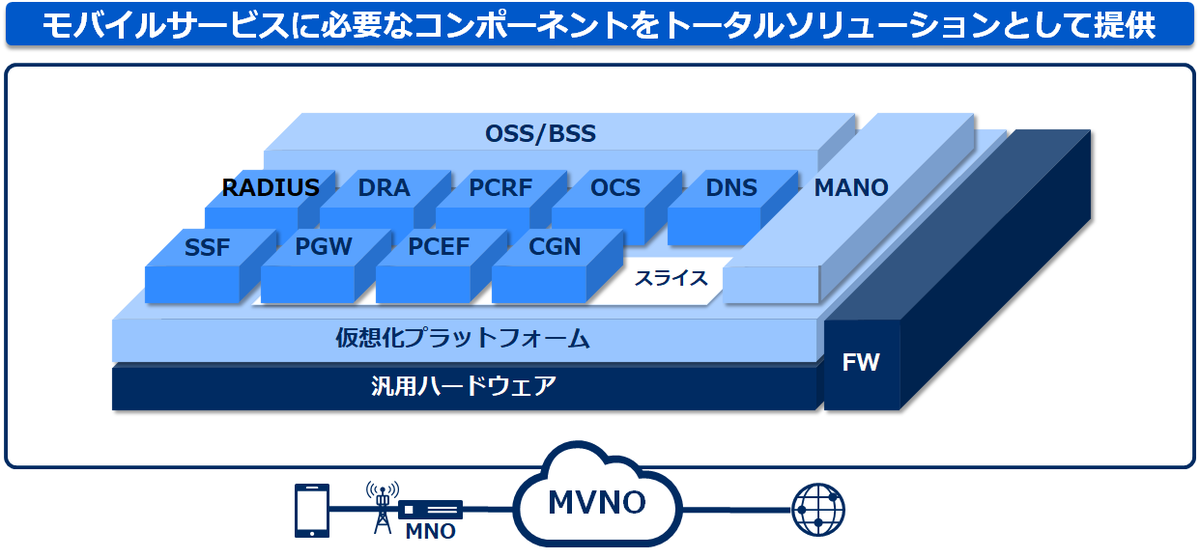 モバイルサービスに必要なコンポーネントをトータルソリューションとして提供

OSS/BSS

RADIUS
DRA
PCRF
OCS
DNS
MANO

SSF
PGW
PCEF
CGN
スライス

仮想化プラットフォーム
汎用ハードウェア
FW

MNO
MVNO